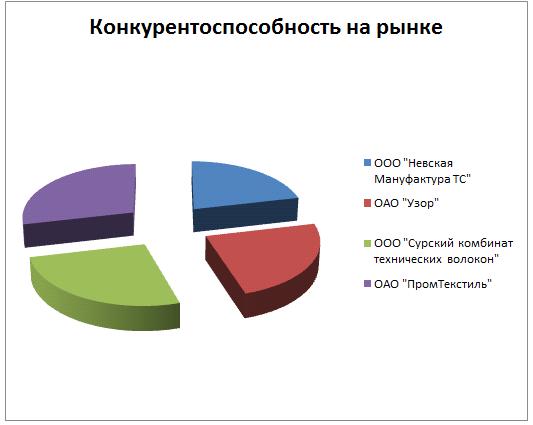 Конкурентоспособность на рынке

ООО "Невская Мануфактура ТС"

ОАО "Узор"

ООО "Сурский комбинат технических волокон"

ОАО "ПромТекстиль"